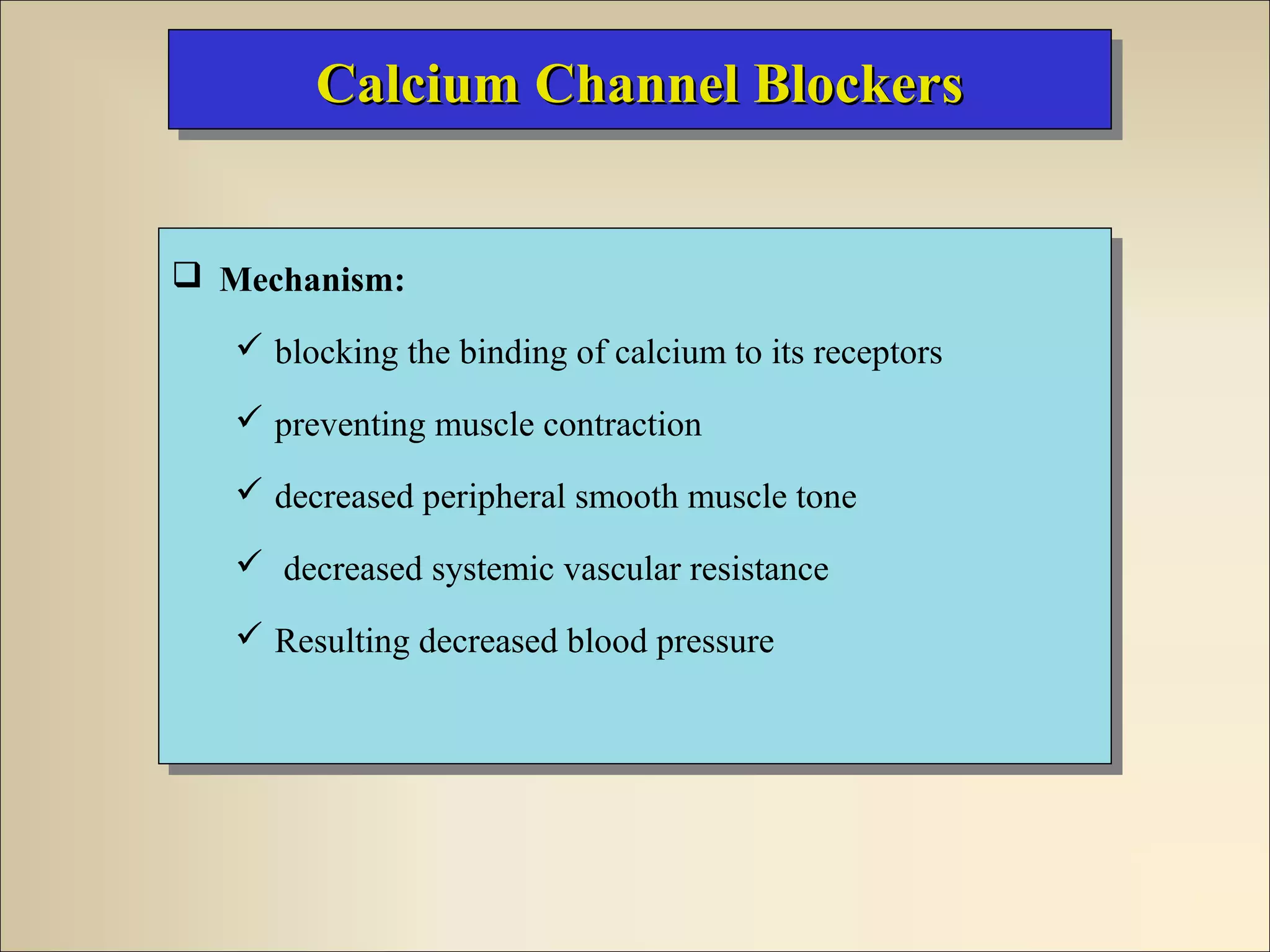 Calcium Channel Blockers

❑ Mechanism:

✓ blocking the binding of calcium to its receptors

✓ preventing muscle contraction

✓ decreased peripheral smooth muscle tone

✓ decreased systemic vascular resistance

✓ Resulting decreased blood pressure